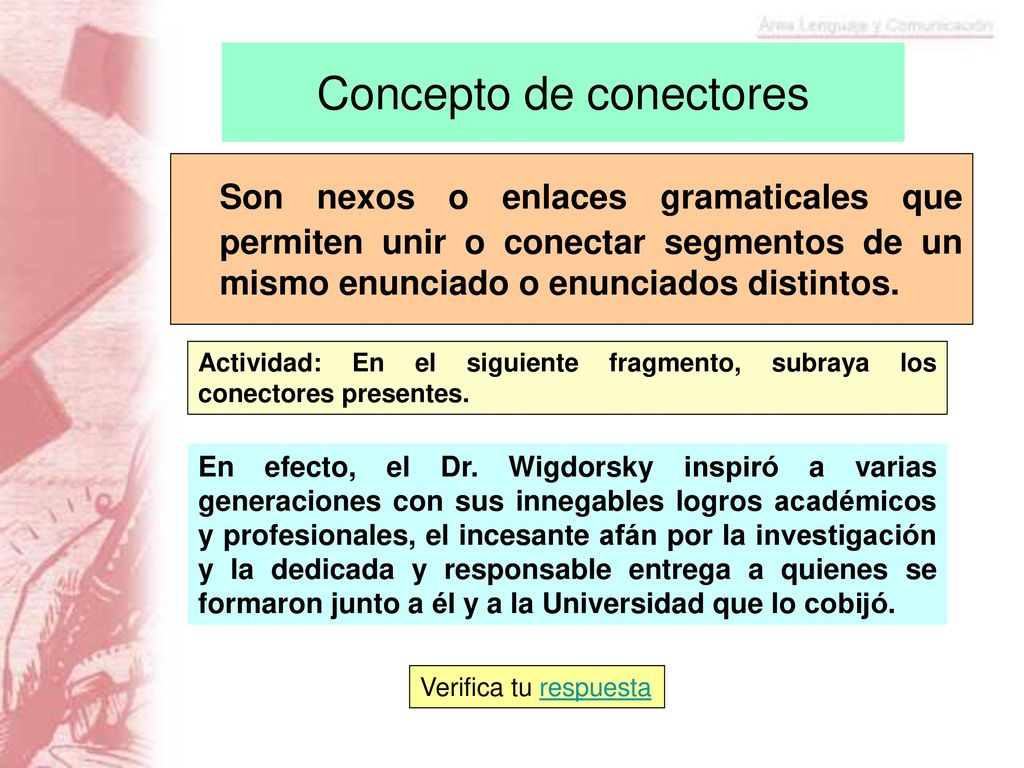 Área Lenguaje y Comunicación

Concepto de conectores

Son nexos o enlaces gramaticales que permiten unir o conectar segmentos de un mismo enunciado o enunciados distintos.

Actividad: En el siguiente fragmento, subraya los conectores presentes.

En efecto, el Dr. Wigdorsky inspiró a varias generaciones con sus innegables logros académicos y profesionales, el incesante afán por la investigación y la dedicada y responsable entrega a quienes se formaron junto a él y a la Universidad que lo cobijó.

Verifica tu respuesta